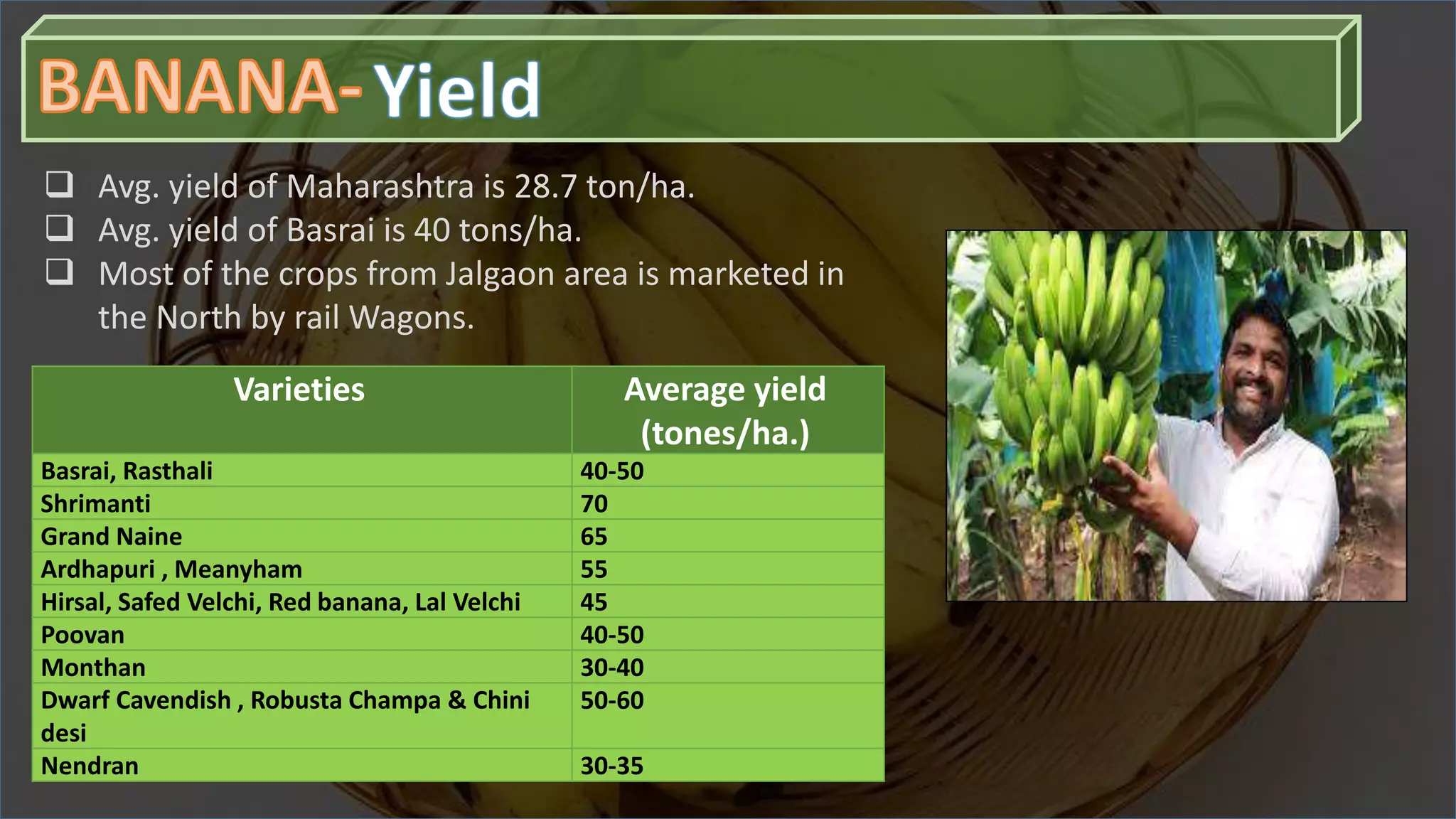 BANANA- Yield

❑ Avg. yield of Maharashtra is 28.7 ton/ha.
❑ Avg. yield of Basrai is 40 tons/ha.
❑ Most of the crops from Jalgaon area is marketed in the North by rail Wagons.

| Varieties | Average yield (tones/ha.) |
|---|---|
| Basrai, Rasthali | 40-50 |
| Shrimanti | 70 |
| Grand Naine | 65 |
| Ardhapuri , Meanyham | 55 |
| Hirsal, Safed Velchi, Red banana, Lal Velchi | 45 |
| Poovan | 40-50 |
| Monthan | 30-40 |
| Dwarf Cavendish , Robusta Champa & Chini desi | 50-60 |
| Nendran | 30-35 |